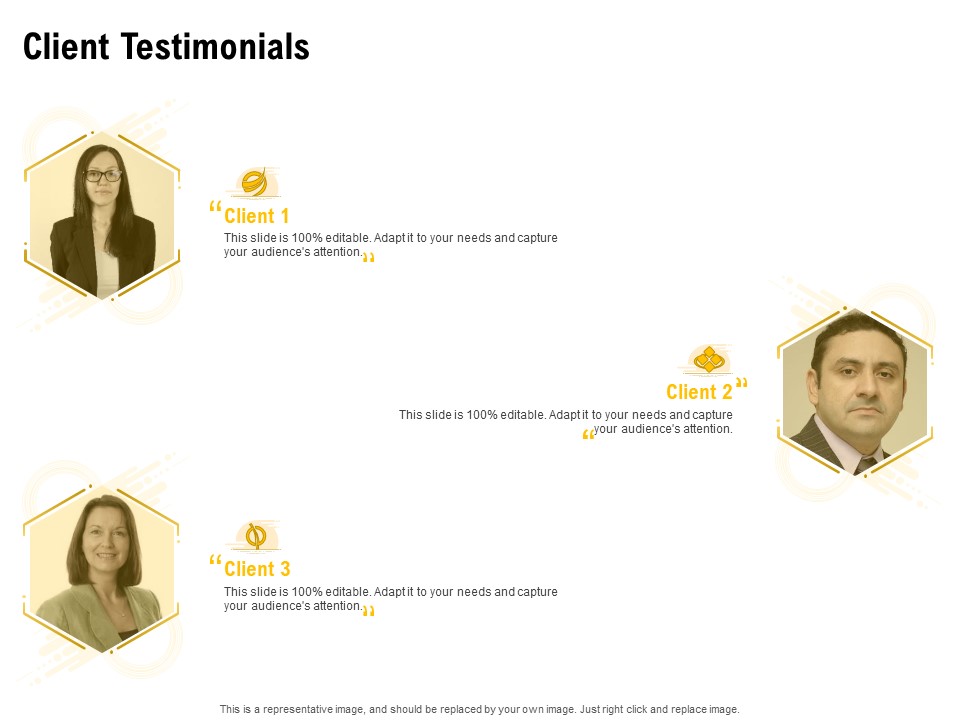 Client Testimonials

“Client 1

This slide is 100% editable. Adapt it to your needs and capture your audience's attention.”

Client 2”

This slide is 100% editable. Adapt it to your needs and capture “your audience's attention.

“Client 3

This slide is 100% editable. Adapt it to your needs and capture your audience's attention.”

This is a representative image, and should be replaced by your own image. Just right click and replace image.